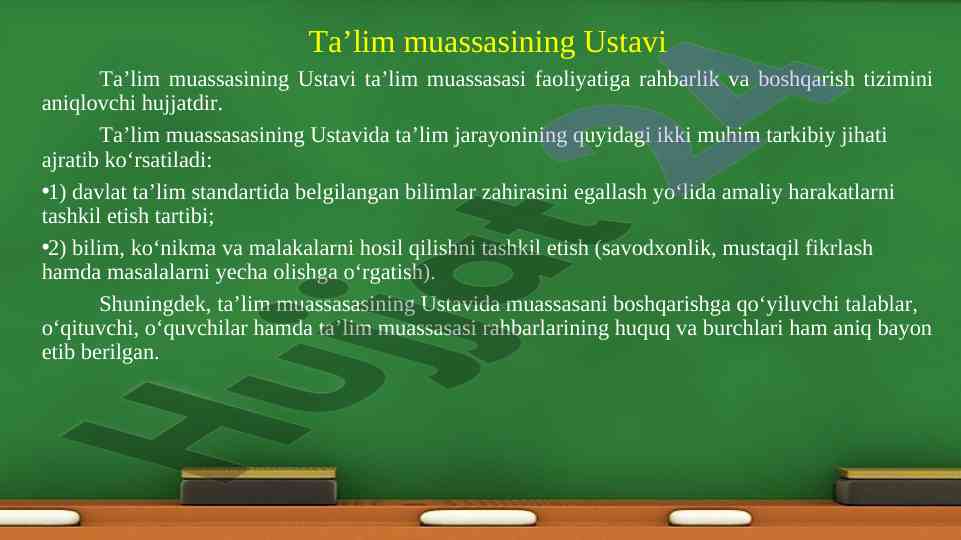 Ta’lim muassasining Ustavi

Ta’lim muassasining Ustavi ta’lim muassasasi faoliyatiga rahbarlik va boshqarish tizimini aniqlovchi hujjatdir.

Ta’lim muassasasining Ustavida ta’lim jarayonining quyidagi ikki muhim tarkibiy jihati ajratib ko‘rsatiladi:

•1) davlat ta’lim standartida belgilangan bilimlar zahirasini egallash yo‘lida amaliy harakatlarni tashkil etish tartibi;

•2) bilim, ko‘nikma va malakalarni hosil qilishni tashkil etish (savodxonlik, mustaqil fikrlash hamda masalalarni yecha olishga o‘rgatish).

Shuningdek, ta’lim muassasasining Ustavida muassasani boshqarishga qo‘yiluvchi talablar, o‘qituvchi, o‘quvchilar hamda ta’lim muassasasi rahbarlarining huquq va burchlari ham aniq bayon etib berilgan.

Hujjat 24